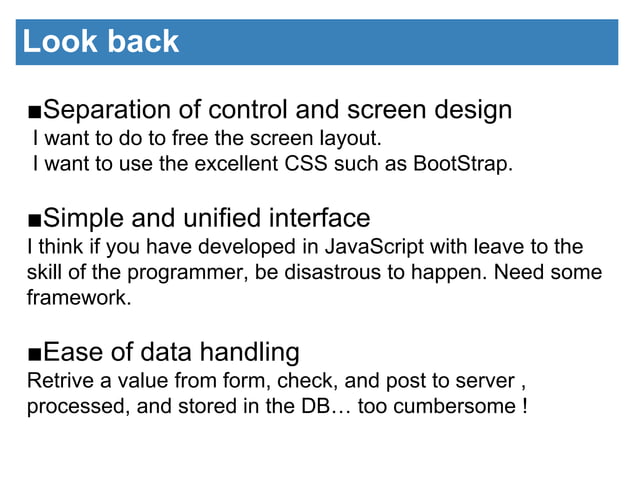 Look back

■Separation of control and screen design
I want to do to free the screen layout.
I want to use the excellent CSS such as BootStrap.

■Simple and unified interface
I think if you have developed in JavaScript with leave to the skill of the programmer, be disastrous to happen. Need some framework.

■Ease of data handling
Retrive a value from form, check, and post to server , processed, and stored in the DB… too cumbersome !